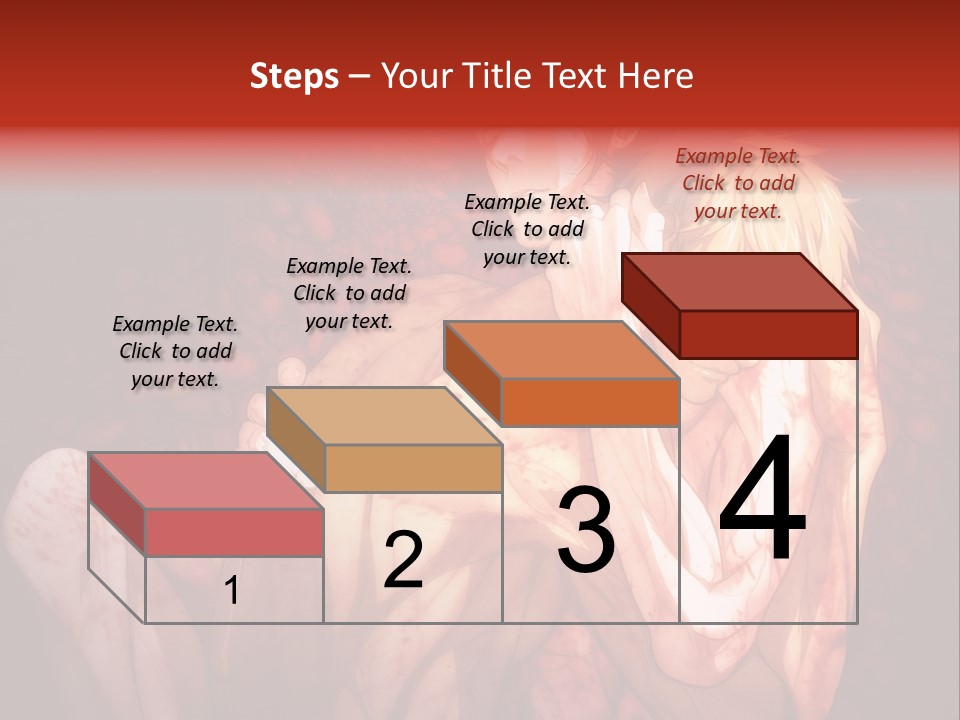 Steps – Your Title Text Here

Example Text. Click to add your text.

Example Text. Click to add your text.

Example Text. Click to add your text.

Example Text. Click to add your text.

1

2

3

4